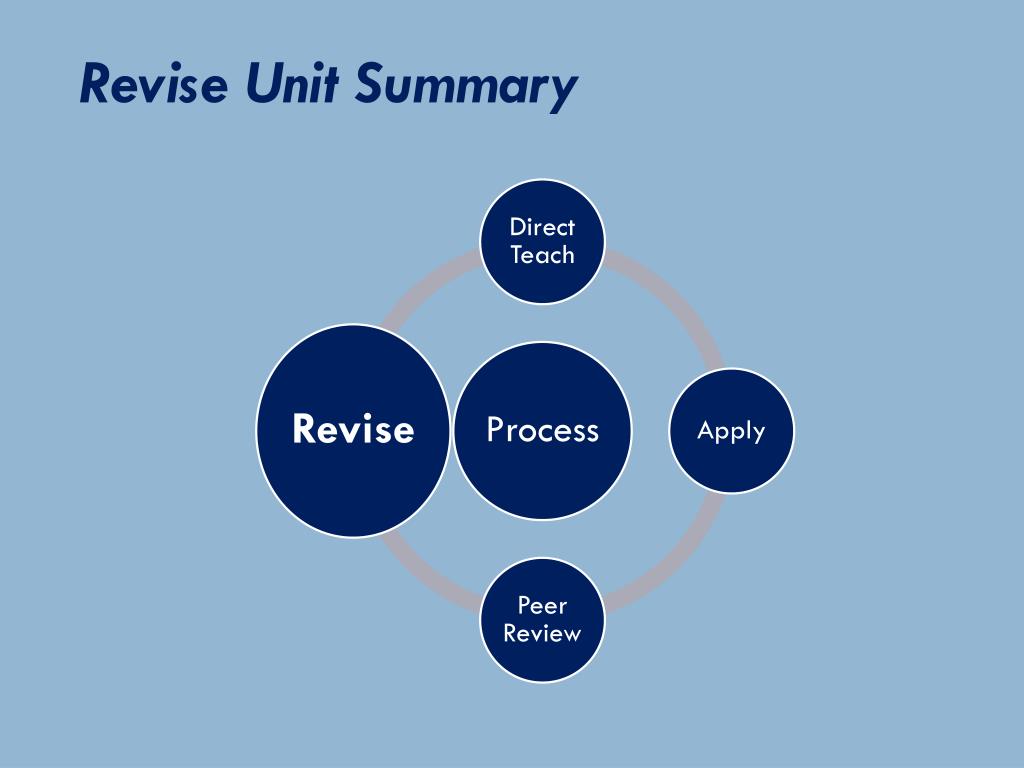 Revise Unit Summary

Direct Teach

Revise

Process

Apply

Peer Review